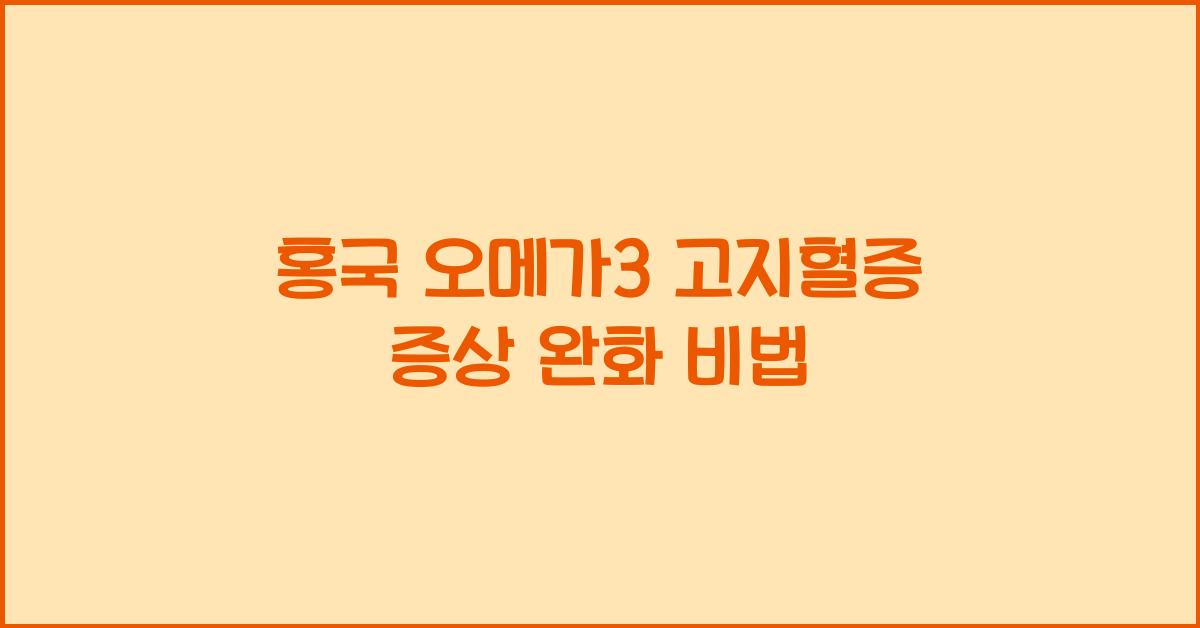 홍국 오메가3 고지혈증 증상 완화 비법